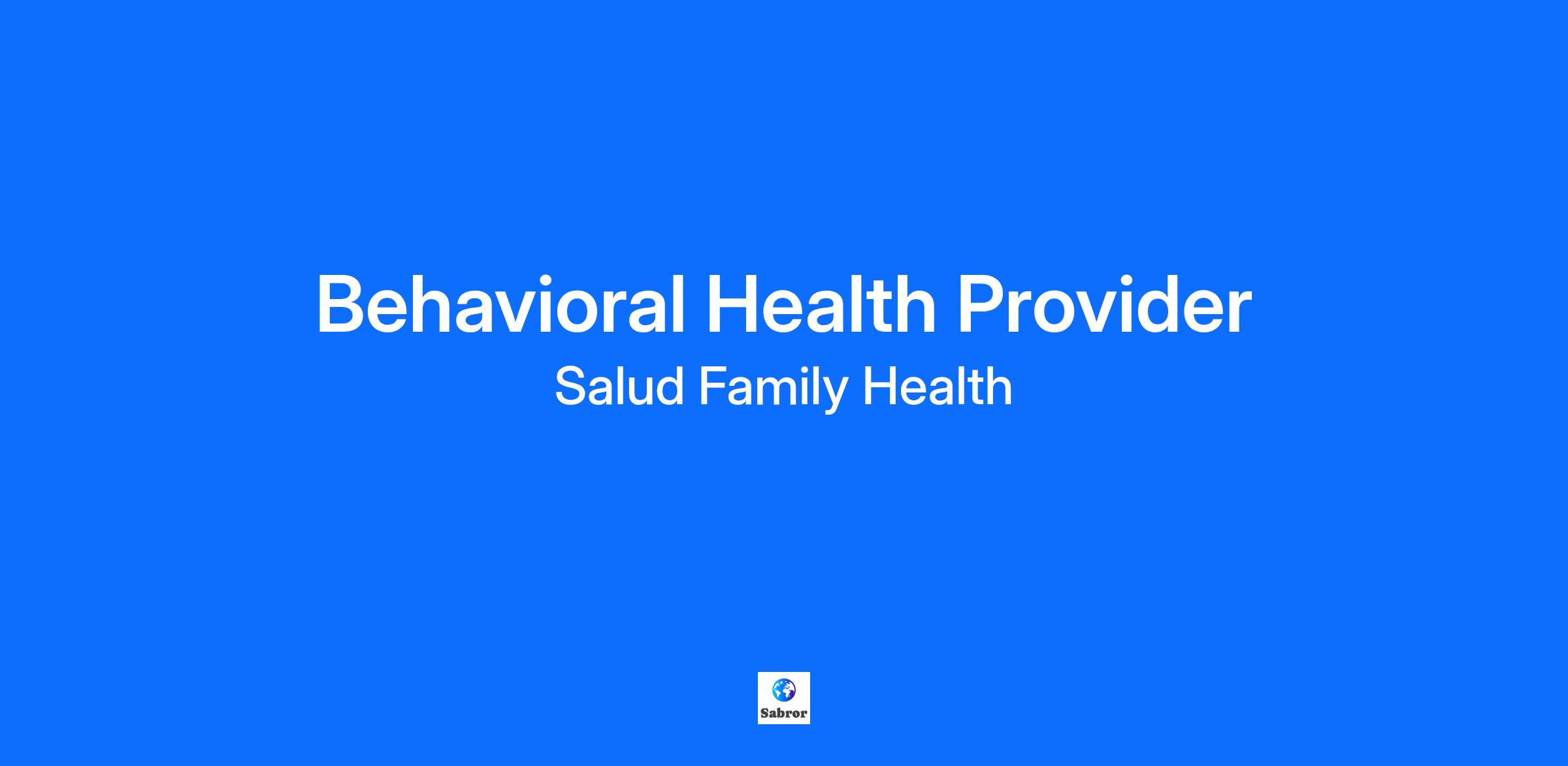 Behavioral Health Provider

Salud Family Health

Sabror